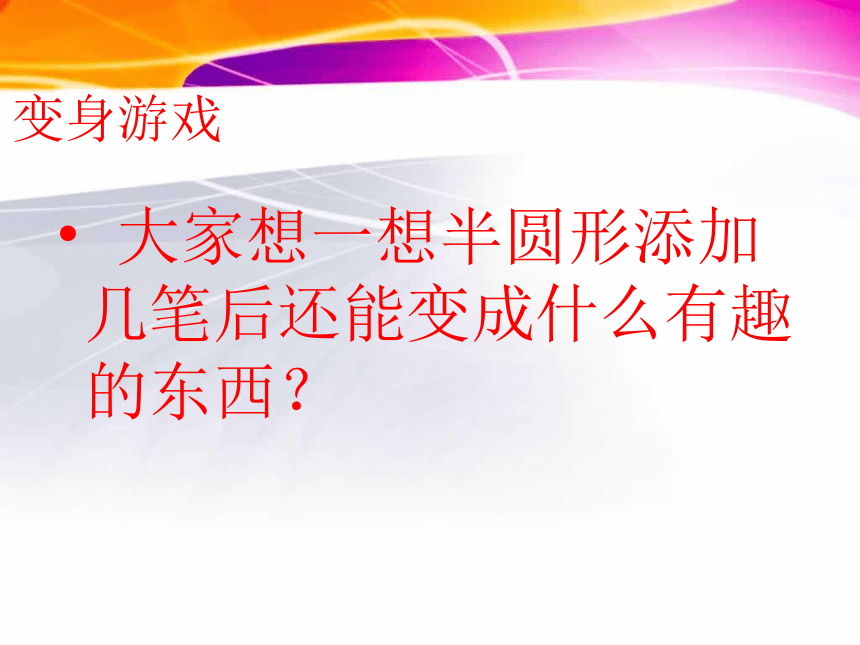 变身游戏

• 大家想一想半圆形添加几笔后还能变成什么有趣的东西？